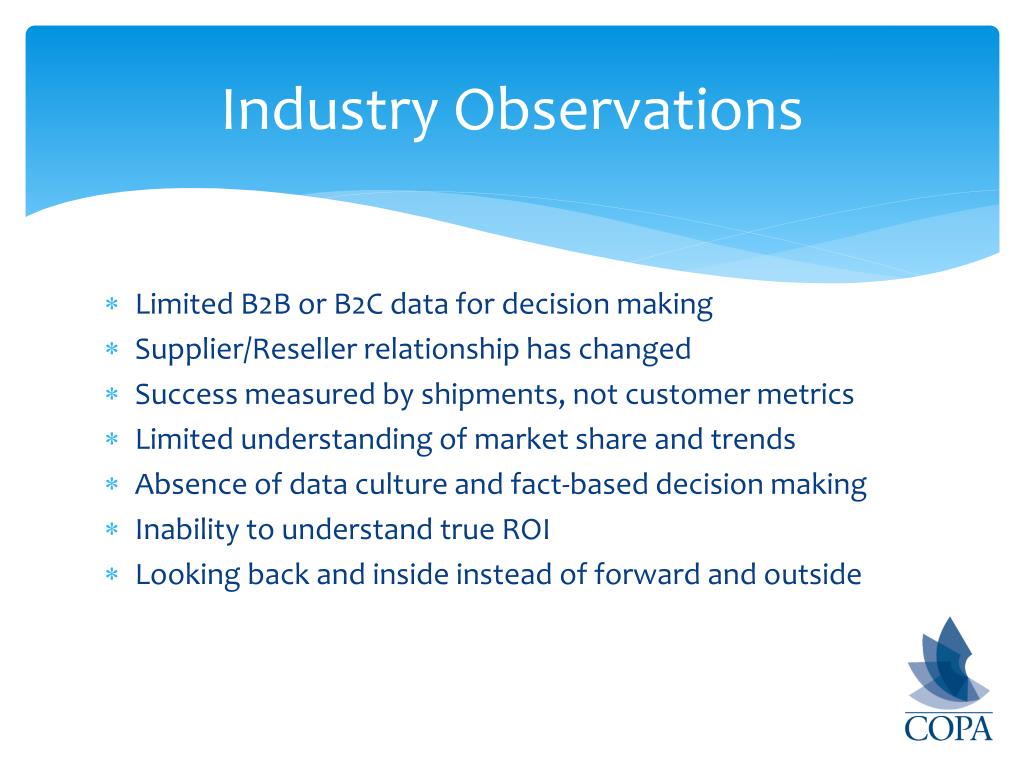 Industry Observations

* Limited B2B or B2C data for decision making
* Supplier/Reseller relationship has changed
* Success measured by shipments, not customer metrics
* Limited understanding of market share and trends
* Absence of data culture and fact-based decision making
* Inability to understand true ROI
* Looking back and inside instead of forward and outside

COPA